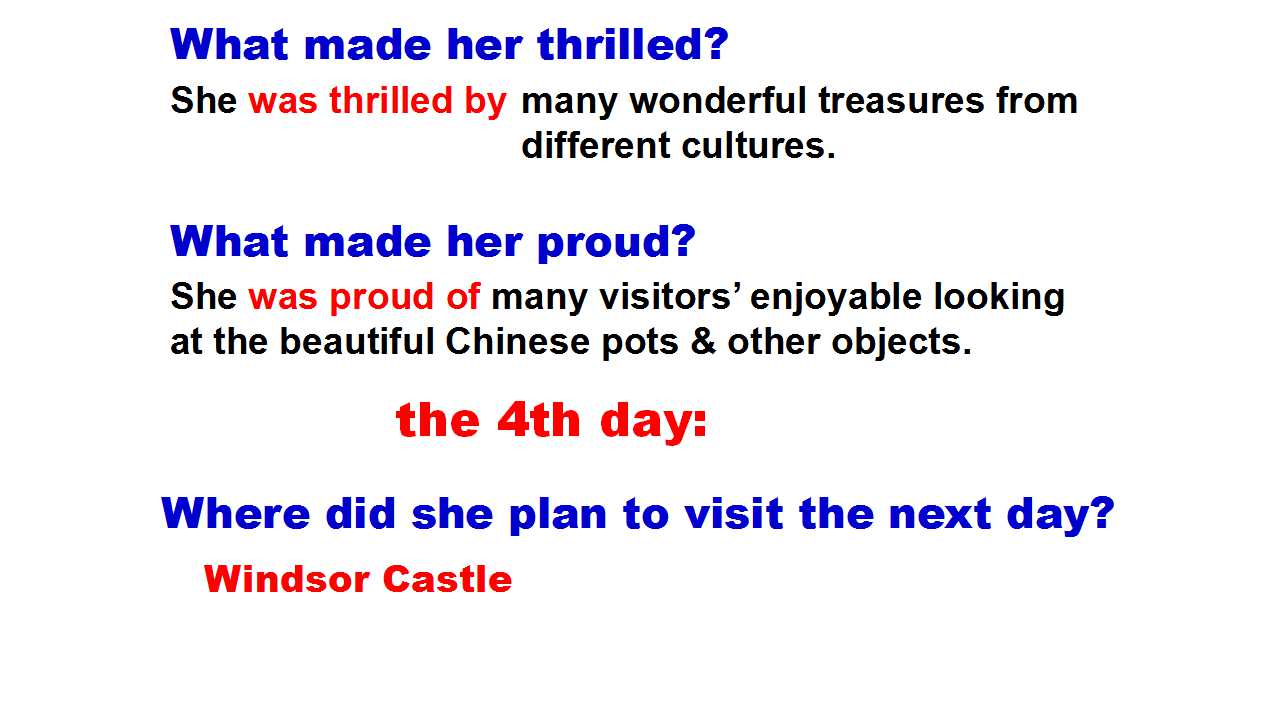 What made her thrilled?

She was thrilled by many wonderful treasures from different cultures.

What made her proud?

She was proud of many visitors' enjoyable looking at the beautiful Chinese pots & other objects.

the 4th day:

Where did she plan to visit the next day?

Windsor Castle